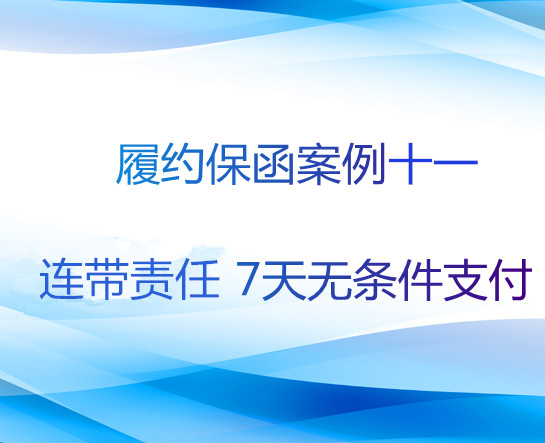 履约保函案例十一

连带责任 7天无条件支付